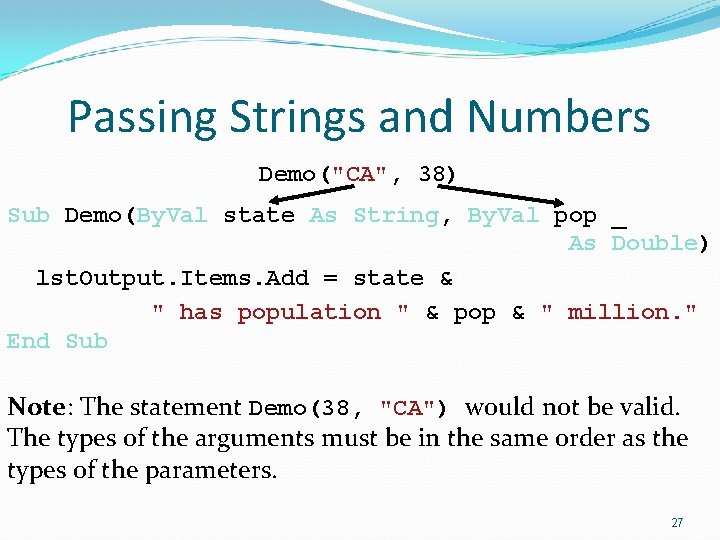 Passing Strings and Numbers

Demo("CA", 38)

Sub Demo(ByVal state As String, ByVal pop _
As Double)
lstOutput.Items.Add = state &
" has population " & pop & " million."
End Sub

Note: The statement Demo(38, "CA") would not be valid. The types of the arguments must be in the same order as the types of the parameters.

27